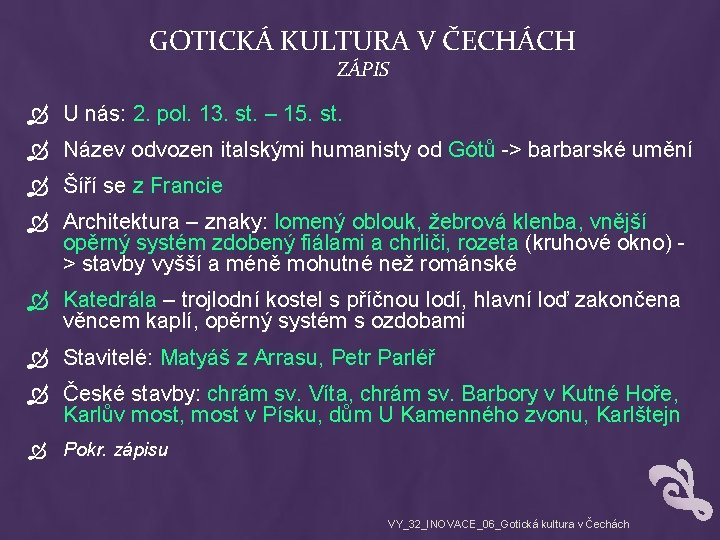 GOTICKÁ KULTURA V ČECHÁCH
ZÁPIS

U nás: 2. pol. 13. st. – 15. st.

Název odvozen italskými humanisty od Gótů -> barbarské umění

Šíří se z Francie

Architektura – znaky: lomený oblouk, žebrová klenba, vnější opěrný systém zdobený fiálami a chrliči, rozeta (kruhové okno) -> stavby vyšší a méně mohutné než románské

Katedrála – trojlodní kostel s příčnou lodí, hlavní loď zakončena věncem kaplí, opěrný systém s ozdobami

Stavitelé: Matyáš z Arrasu, Petr Parléř

České stavby: chrám sv. Víta, chrám sv. Barbory v Kutné Hoře, Karlův most, most v Písku, dům U Kamenného zvonu, Karlštejn

Pokr. zápisu

VY_32_INOVACE_06_Gotická kultura v Čechách